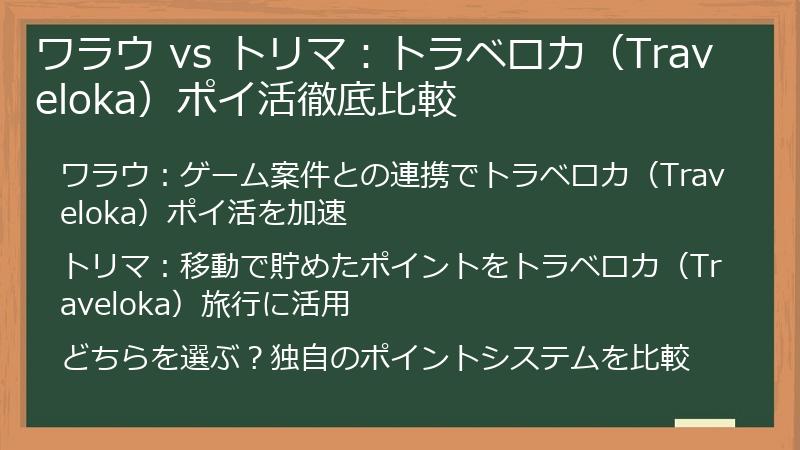 ワラウ vs トリマ：トラベロカ（Traveloka）ポイ活徹底比較

ワラウ：ゲーム案件との連携でトラベロカ（Traveloka）ポイ活を加速

トリマ：移動で貯めたポイントをトラベロカ（Traveloka）旅行に活用

どちらを選ぶ？独自のポイントシステムを比較